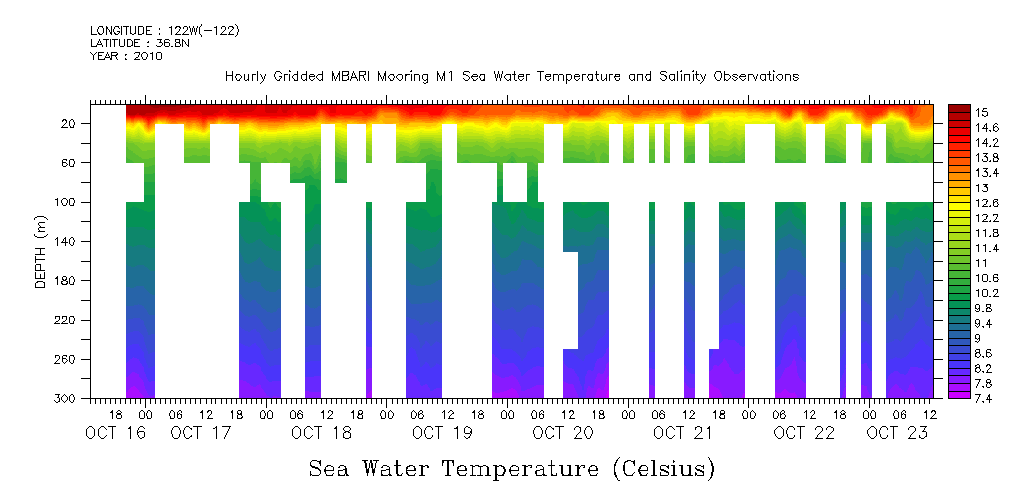 LONGITUDE : 122W(-122)
LATITUDE : 36.8N
YEAR : 2010

Hourly Gridded MBARI Mooring M1 Sea Water Temperature and Salinity Observations

DEPTH (m)

20
60
100
140
180
220
260
300

18 00 06 12 18 00 06 12 18 00 06 12 18 00 06 12 18 00 06 12 18 00 06 12 18 00 06 12

OCT 16 OCT 17 OCT 18 OCT 19 OCT 20 OCT 21 OCT 22 OCT 23

15
14.6
14.2
13.8
13.4
13
12.6
12.2
11.8
11.4
11
10.6
10.2
9.8
9.4
9
8.6
8.2
7.8
7.4

Sea Water Temperature (Celsius)